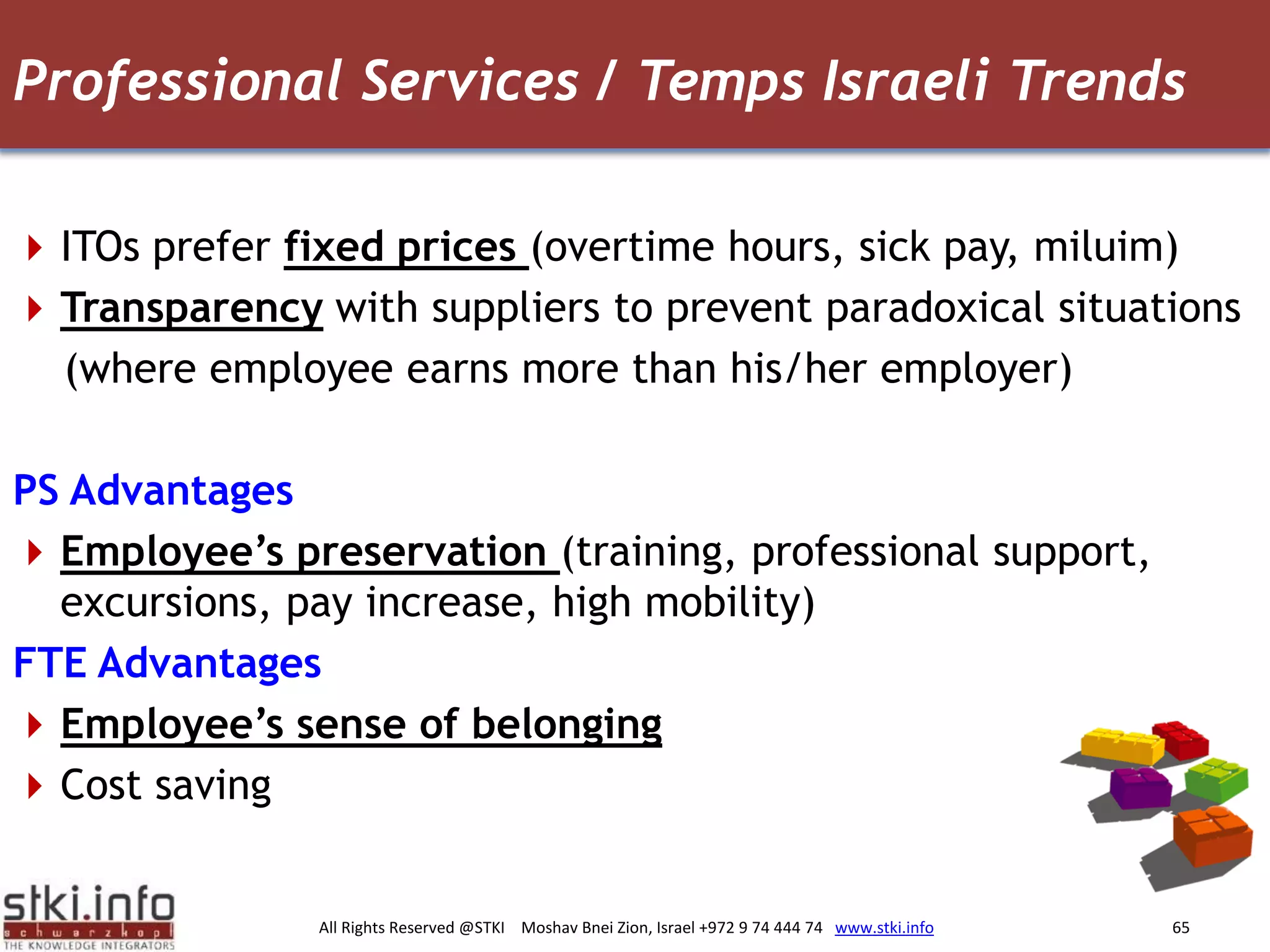 Professional Services / Temps Israeli Trends

ITOs prefer fixed prices (overtime hours, sick pay, miluim)

Transparency with suppliers to prevent paradoxical situations (where employee earns more than his/her employer)

PS Advantages

Employee's preservation (training, professional support, excursions, pay increase, high mobility)

FTE Advantages

Employee's sense of belonging

Cost saving

stki.info
schwarzkopf
THE KNOWLEDGE INTEGRATORS

All Rights Reserved @STKI Moshav Bnei Zion, Israel +972 9 74 444 74 www.stki.info 65